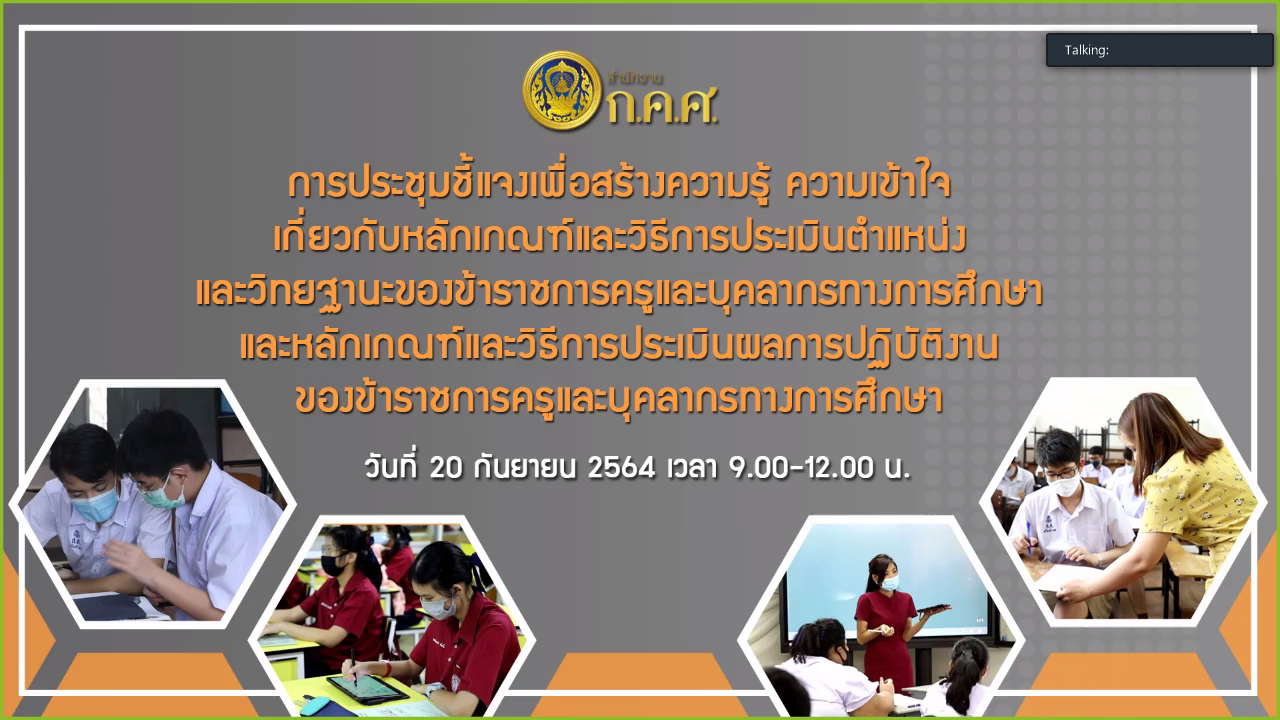 Talking:

สำนักงาน
ก.ค.ศ.

การประชุมชี้แจงเพื่อสร้างความรู้ ความเข้าใจ
เกี่ยวกับหลักเกณฑ์และวิธีการประเมินตำแหน่ง
และวิทยฐานะของข้าราชการครูและบุคลากรทางการศึกษา
และหลักเกณฑ์และวิธีการประเมินผลการปฏิบัติงาน
ของข้าราชการครูและบุคลากรทางการศึกษา

วันที่ 20 กันยายน 2564 เวลา 9.00-12.00 น.